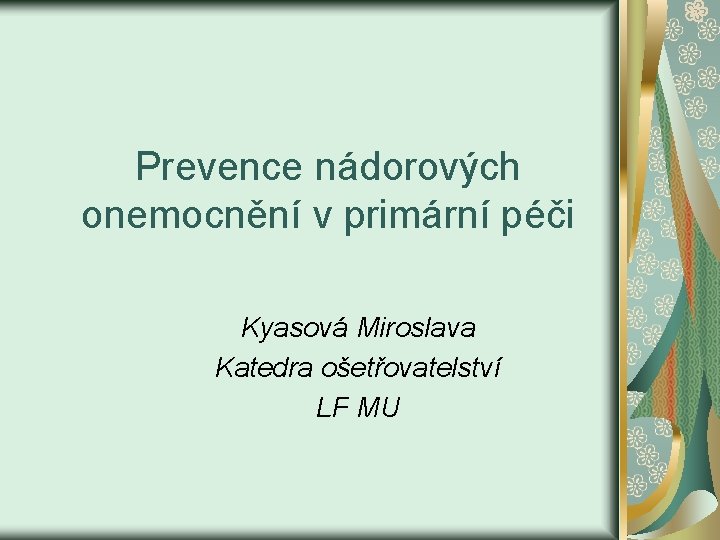 Prevence nádorových onemocnění v primární péči

Kyasová Miroslava
Katedra ošetřovatelství
LF MU